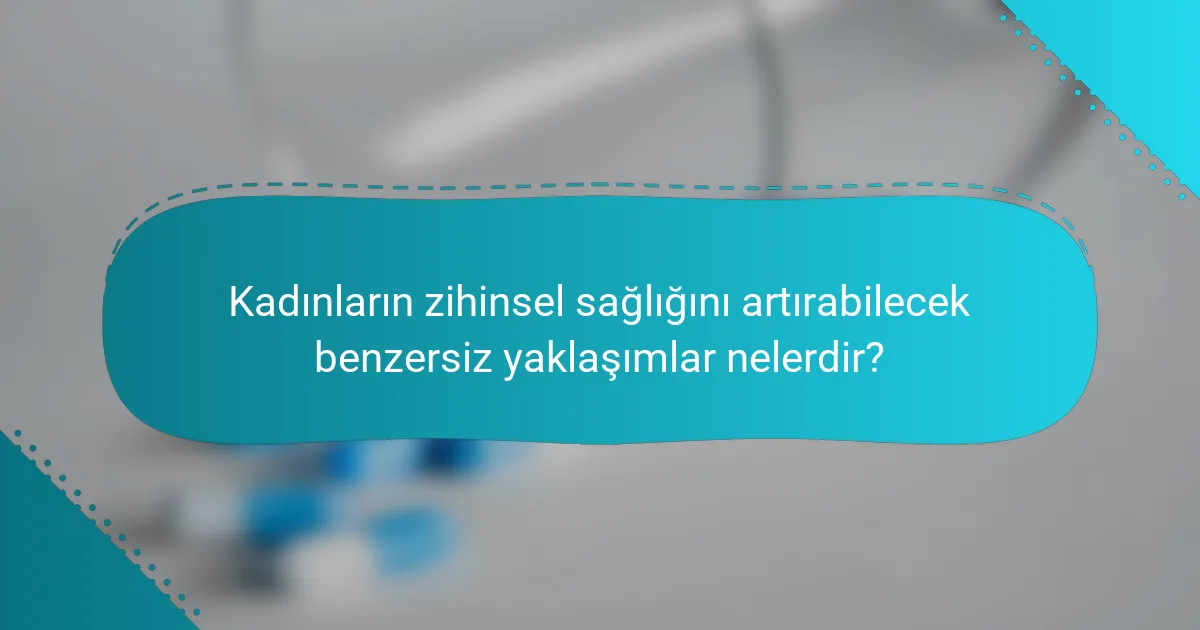 Kadınların zihinsel sağlığını artırabilecek benzersiz yaklaşımlar nelerdir?